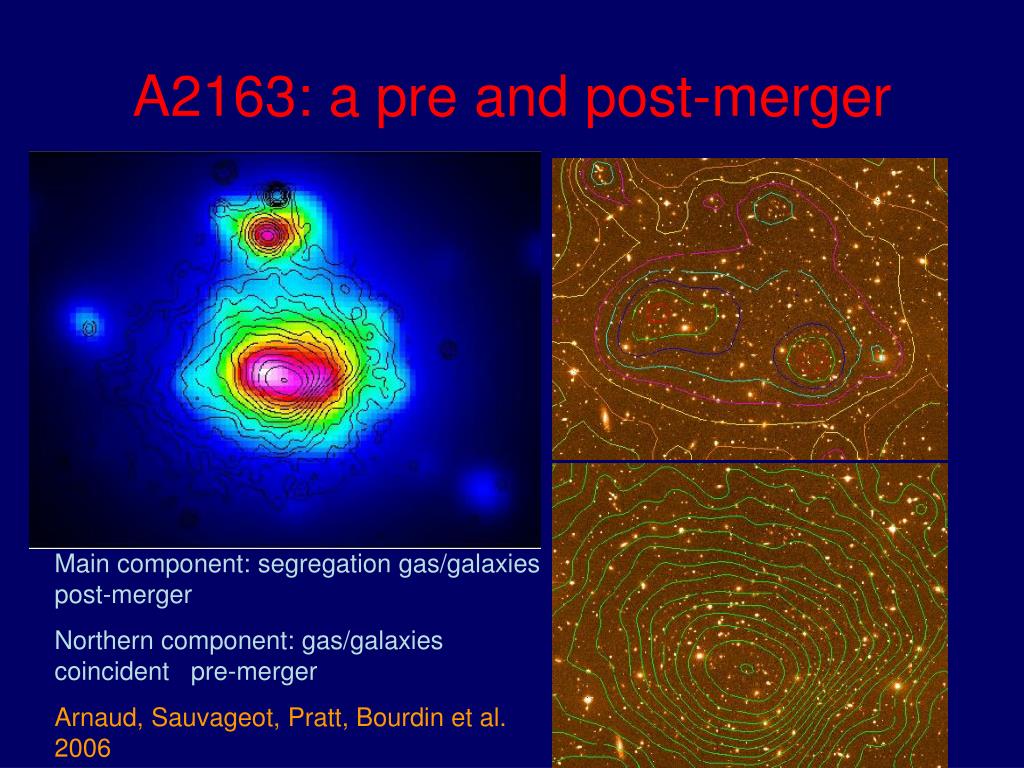 A2163: a pre and post-merger

Main component: segregation gas/galaxies post-merger

Northern component: gas/galaxies coincident pre-merger

Arnaud, Sauvageot, Pratt, Bourdin et al. 2006